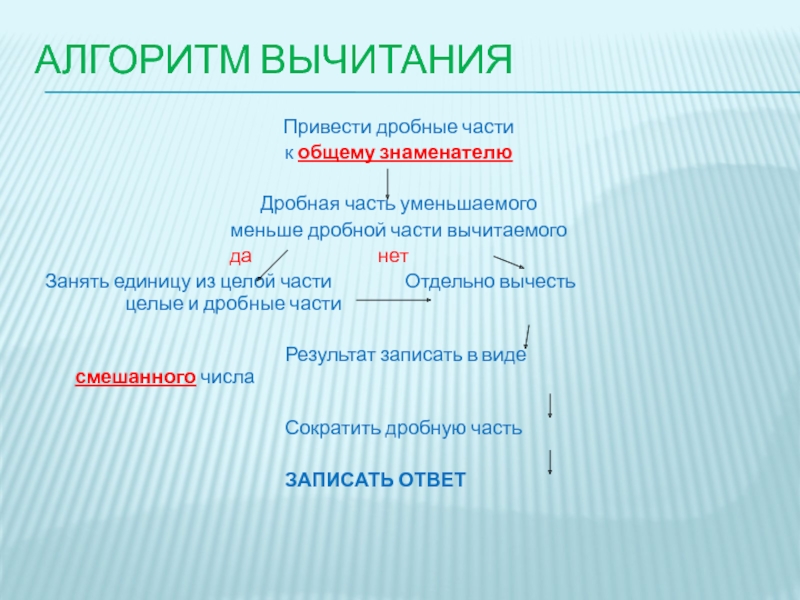 АЛГОРИТМ ВЫЧИТАНИЯ

Привести дробные части
к общему знаменателю

Дробная часть уменьшаемого
меньше дробной части вычитаемого
да нет
Занять единицу из целой части Отдельно вычесть
целые и дробные части

Результат записать в виде
смешанного числа

Сократить дробную часть

ЗАПИСАТЬ ОТВЕТ